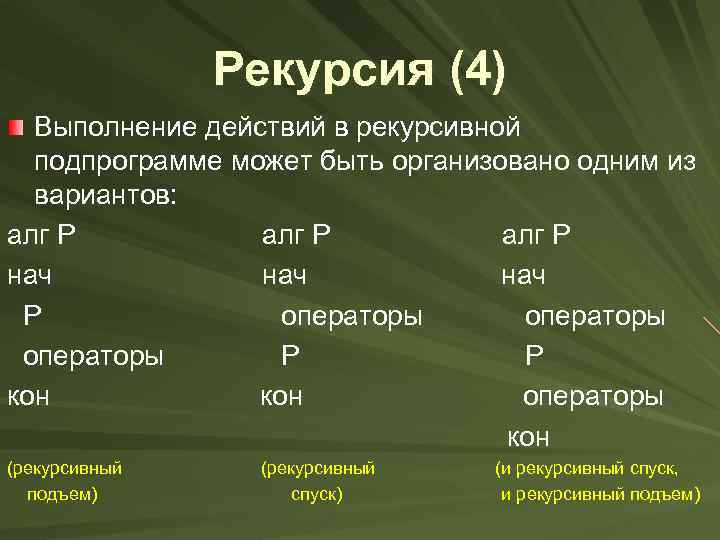 Рекурсия (4)

Выполнение действий в рекурсивной подпрограмме может быть организовано одним из вариантов:

алг Р
нач
Р
операторы
кон
(рекурсивный подъем)

алг Р
нач
операторы
Р
кон
(рекурсивный спуск)

алг Р
нач
операторы
Р
операторы
кон
(и рекурсивный спуск, и рекурсивный подъем)